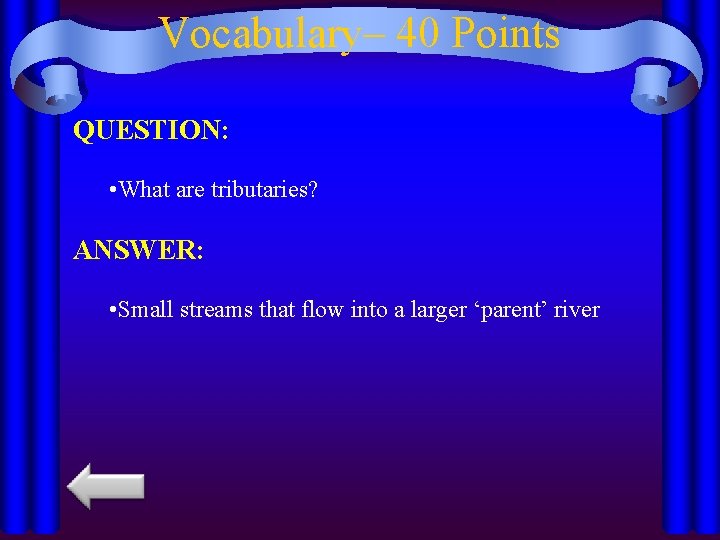 Vocabulary– 40 Points

QUESTION:

•What are tributaries?

ANSWER:

•Small streams that flow into a larger ‘parent’ river